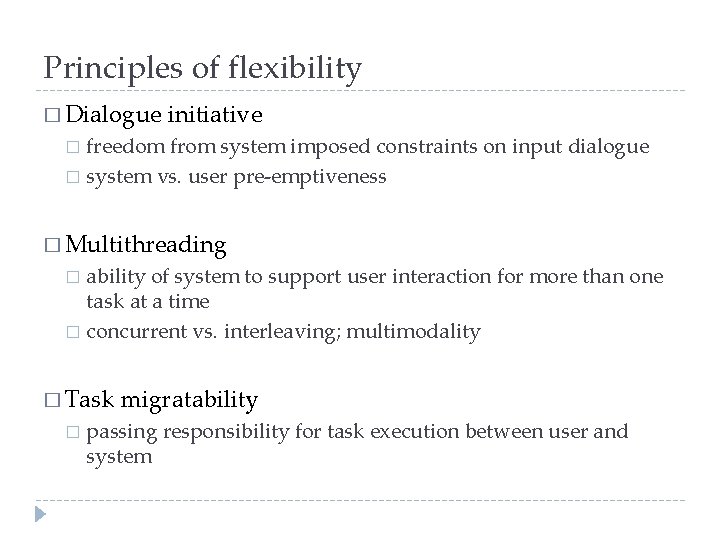 Principles of flexibility

□ Dialogue initiative
□ freedom from system imposed constraints on input dialogue
□ system vs. user pre-emptiveness

□ Multithreading
□ ability of system to support user interaction for more than one task at a time
□ concurrent vs. interleaving; multimodality

□ Task migratability
□ passing responsibility for task execution between user and system